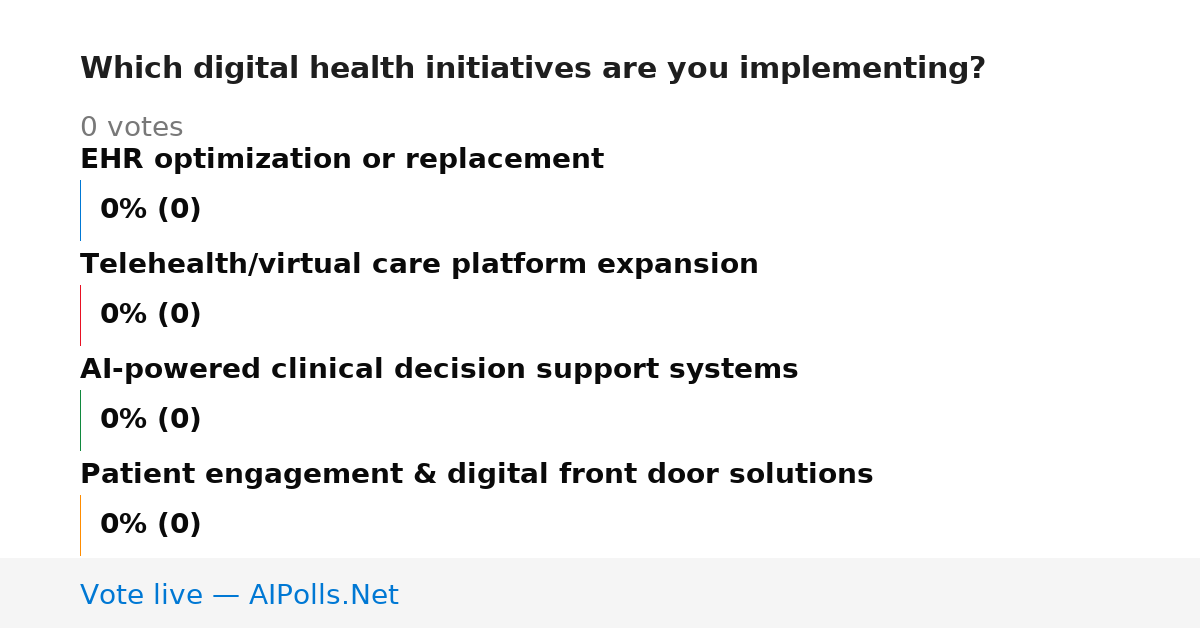 Which digital health initiatives are you implementing?

0 votes

EHR optimization or replacement

0% (0)

Telehealth/virtual care platform expansion

0% (0)

AI-powered clinical decision support systems

0% (0)

Patient engagement & digital front door solutions

0% (0)

Vote live — AIPolls.Net